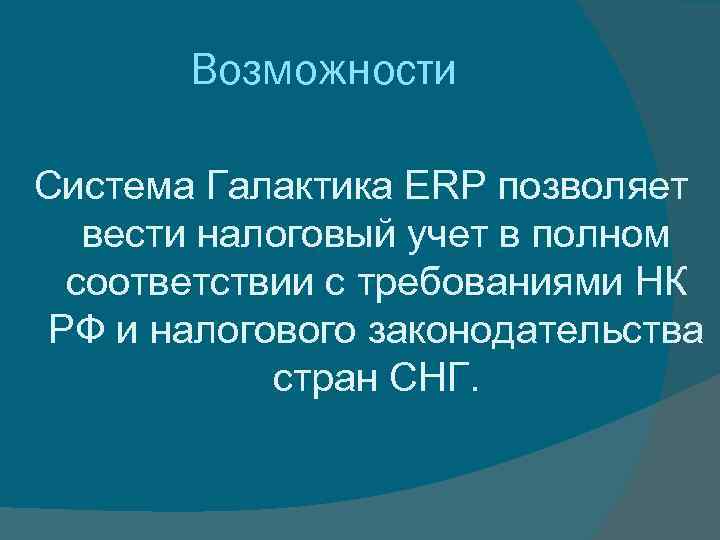 Возможности

Система Галактика ERP позволяет вести налоговый учет в полном соответствии с требованиями НК РФ и налогового законодательства стран СНГ.